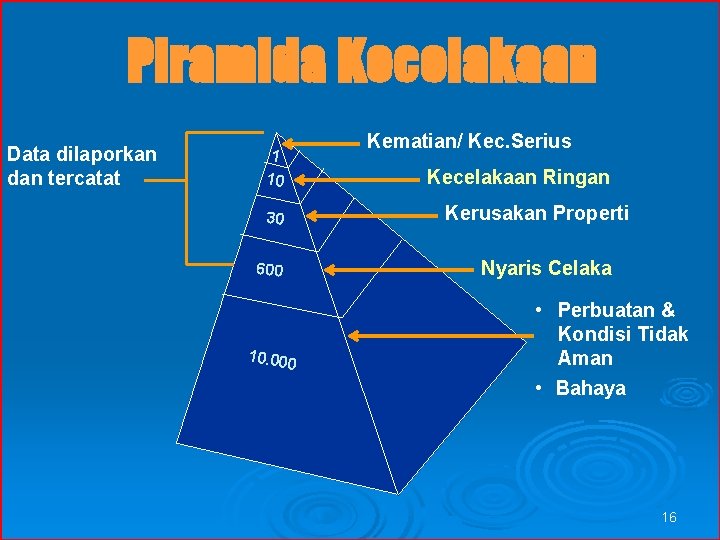 Piramida Kecelakaan

Data dilaporkan dan tercatat

1
10
30
600
10.000

Kematian/ Kec.Serius

Kecelakaan Ringan

Kerusakan Properti

Nyaris Celaka

• Perbuatan & Kondisi Tidak Aman
• Bahaya

16